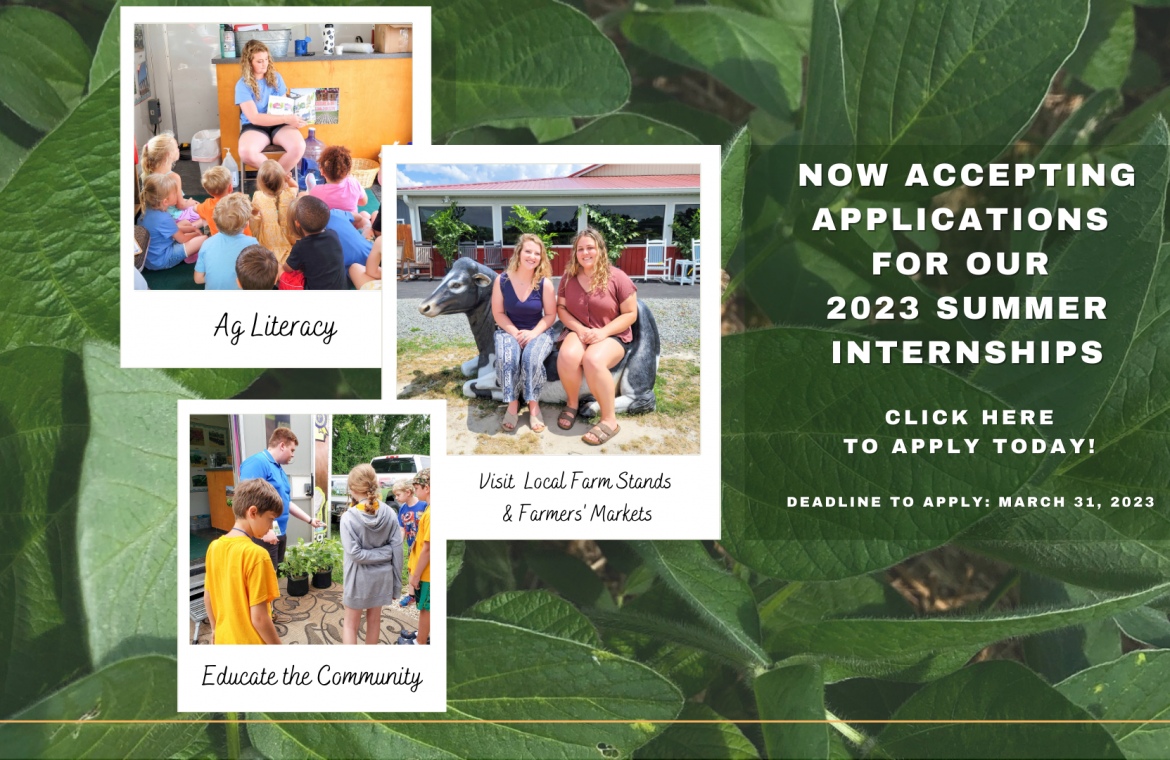 Ag Literacy

Visit Local Farm Stands & Farmers' Markets

Educate the Community

NOW ACCEPTING APPLICATIONS FOR OUR 2023 SUMMER INTERNSHIPS

CLICK HERE TO APPLY TODAY!

DEADLINE TO APPLY: MARCH 31, 2023